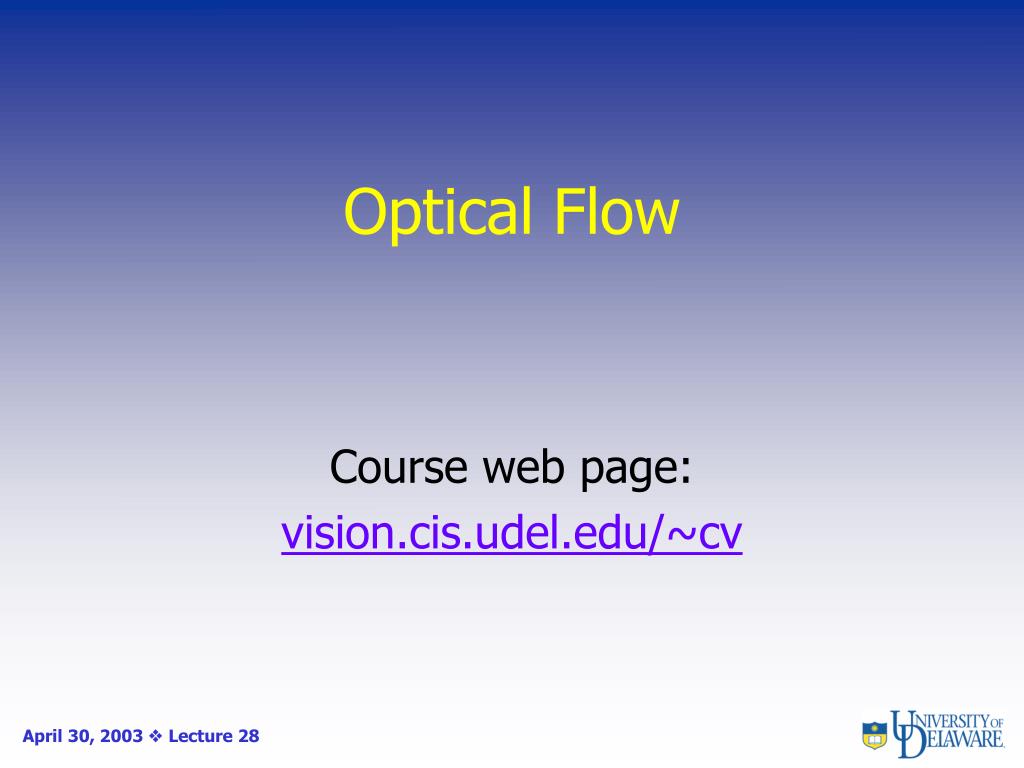 Optical Flow

Course web page:
vision.cis.udel.edu/~cv

April 30, 2003 ❖ Lecture 28

UNIVERSITY OF DELAWARE